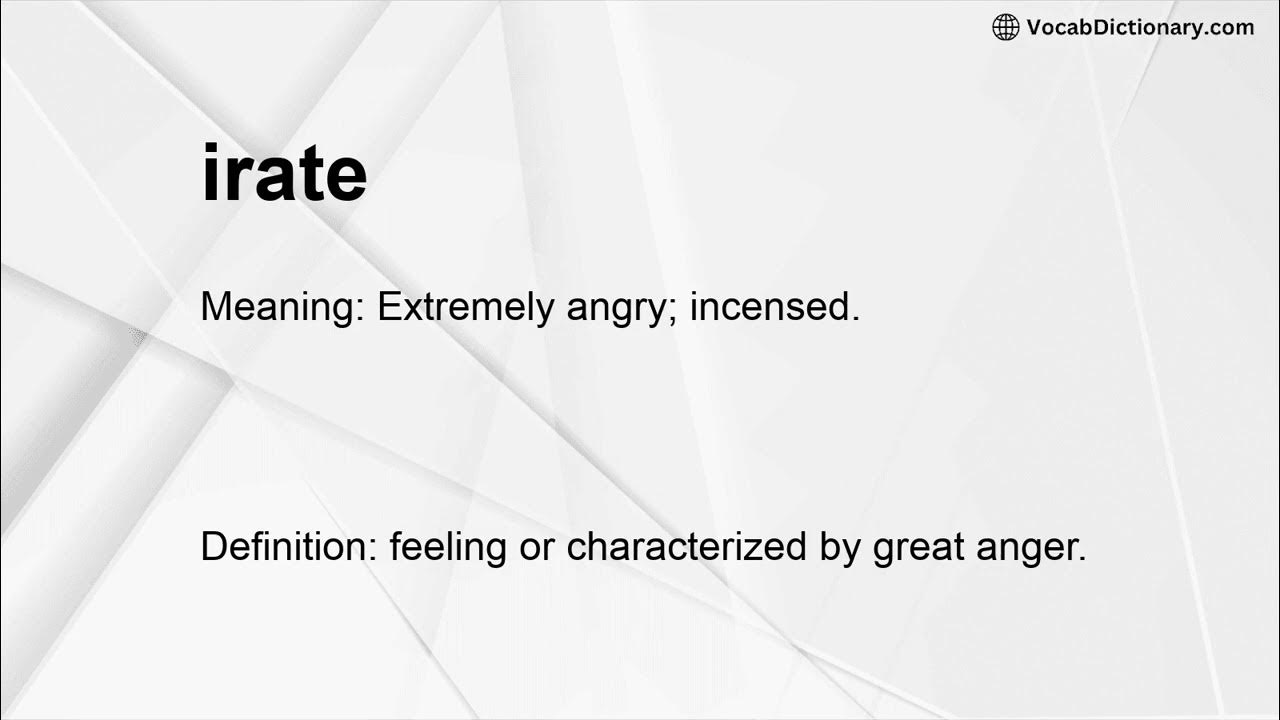 VocabDictionary.com

irate

Meaning: Extremely angry; incensed.

Definition: feeling or characterized by great anger.